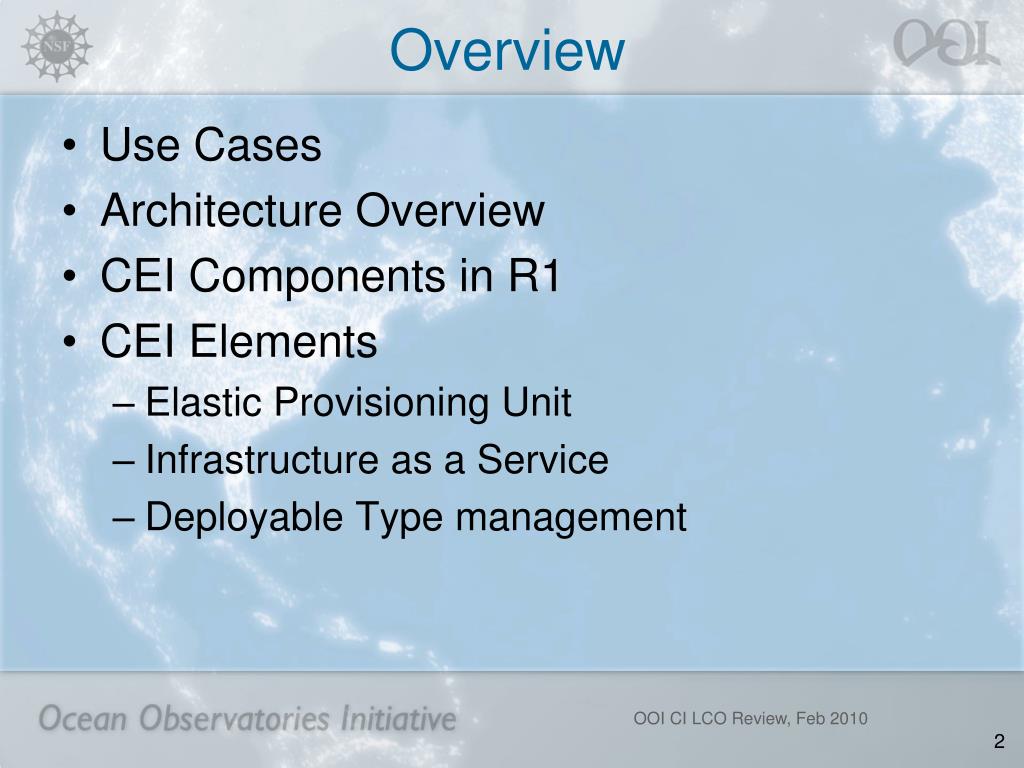 NSF

Overview

OOI

• Use Cases
• Architecture Overview
• CEI Components in R1
• CEI Elements
– Elastic Provisioning Unit
– Infrastructure as a Service
– Deployable Type management

Ocean Observatories Initiative

OOI CI LCO Review, Feb 2010

2